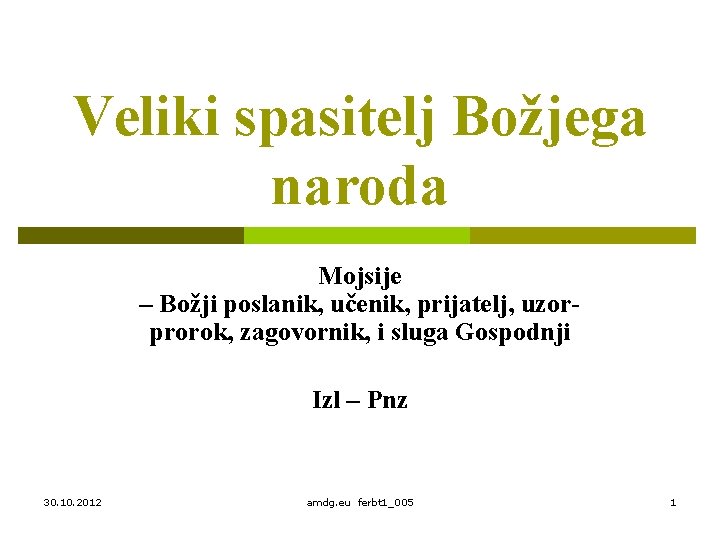 Veliki spasitelj Božjega naroda

Mojsije
– Božji poslanik, učenik, prijatelj, uzor-prorok, zagovornik, i sluga Gospodnji

Izl – Pnz

30.10.2012 amdg.eu ferbt1_005 1